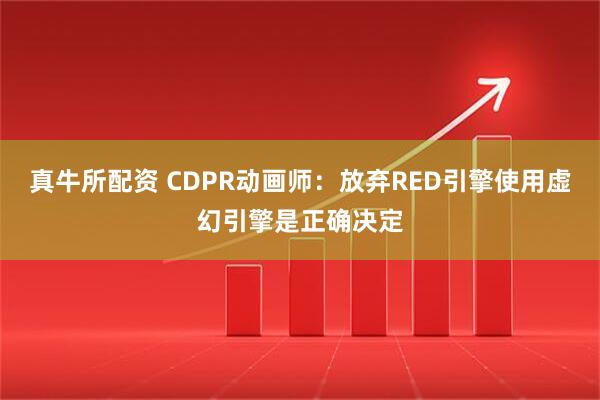 真牛所配资 CDPR动画师：放弃RED引擎使用虚幻引擎是正确决定